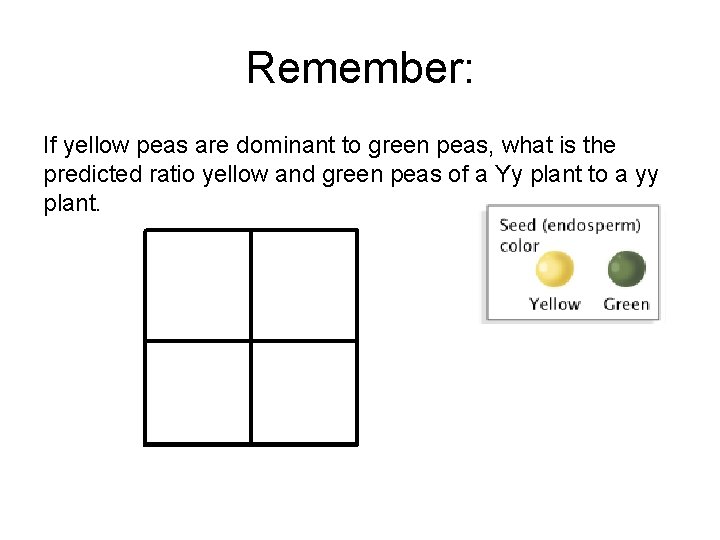 Remember:

If yellow peas are dominant to green peas, what is the predicted ratio yellow and green peas of a Yy plant to a yy plant.

Seed (endosperm) color

Yellow Green